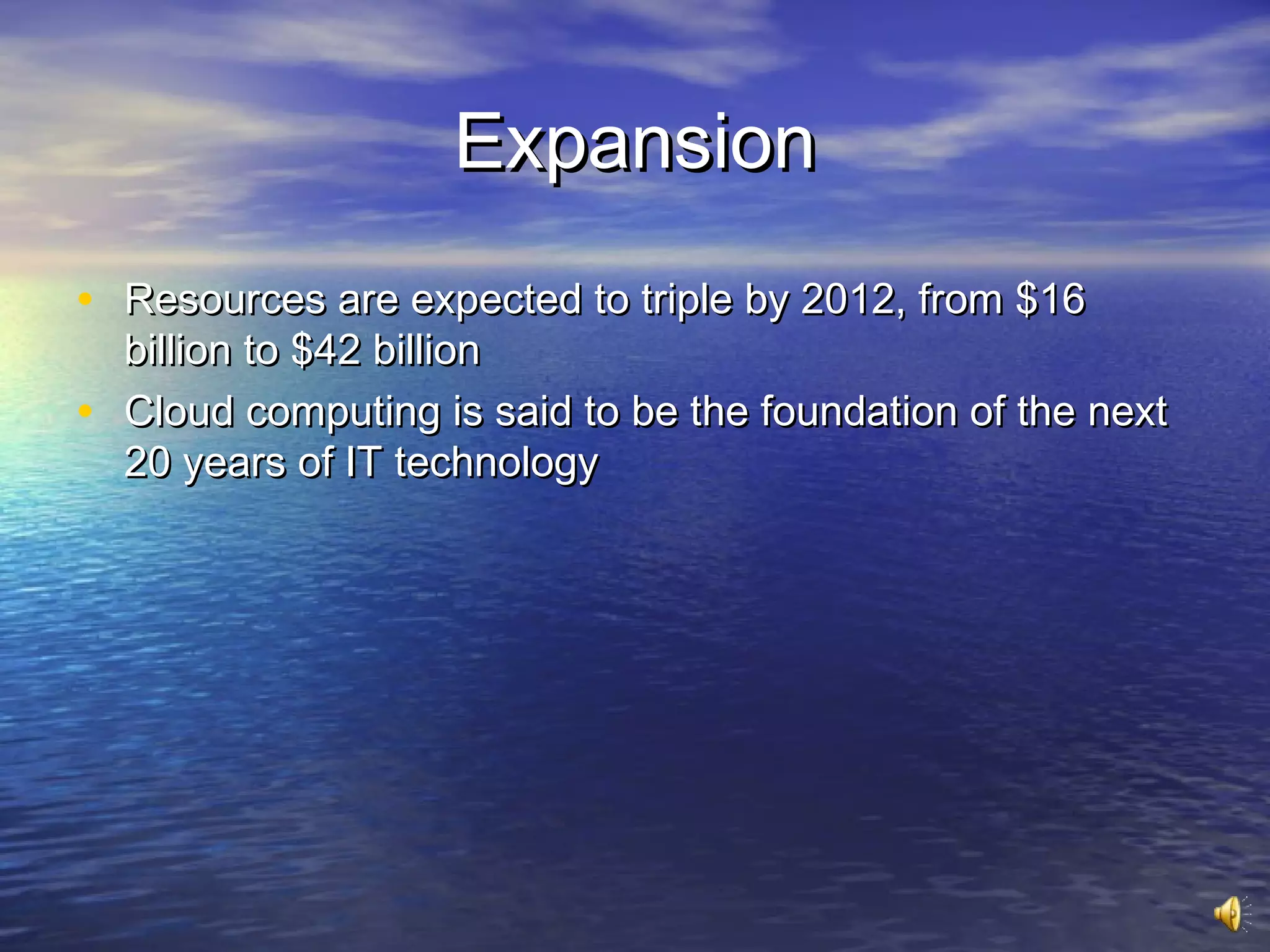 Expansion

• Resources are expected to triple by 2012, from \$16 billion to \$42 billion
• Cloud computing is said to be the foundation of the next 20 years of IT technology